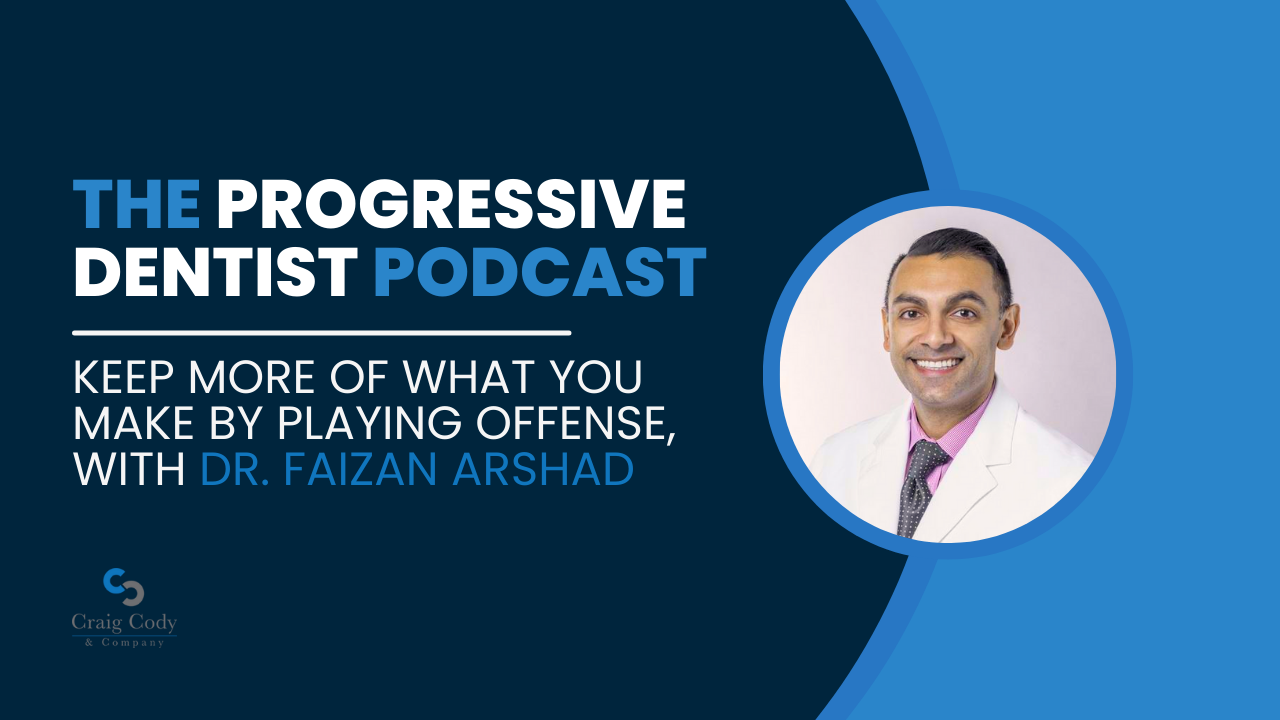 THE PROGRESSIVE DENTIST PODCAST

KEEP MORE OF WHAT YOU MAKE BY PLAYING OFFENSE, WITH DR. FAIZAN ARSHAD

Craig Cody & Company